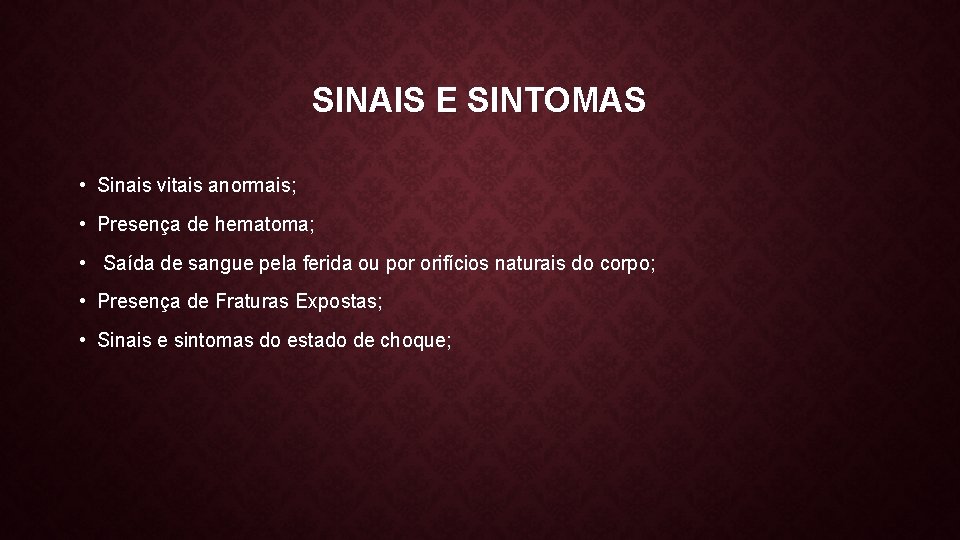 SINAIS E SINTOMAS

• Sinais vitais anormais;

• Presença de hematoma;

• Saída de sangue pela ferida ou por orifícios naturais do corpo;

• Presença de Fraturas Expostas;

• Sinais e sintomas do estado de choque;